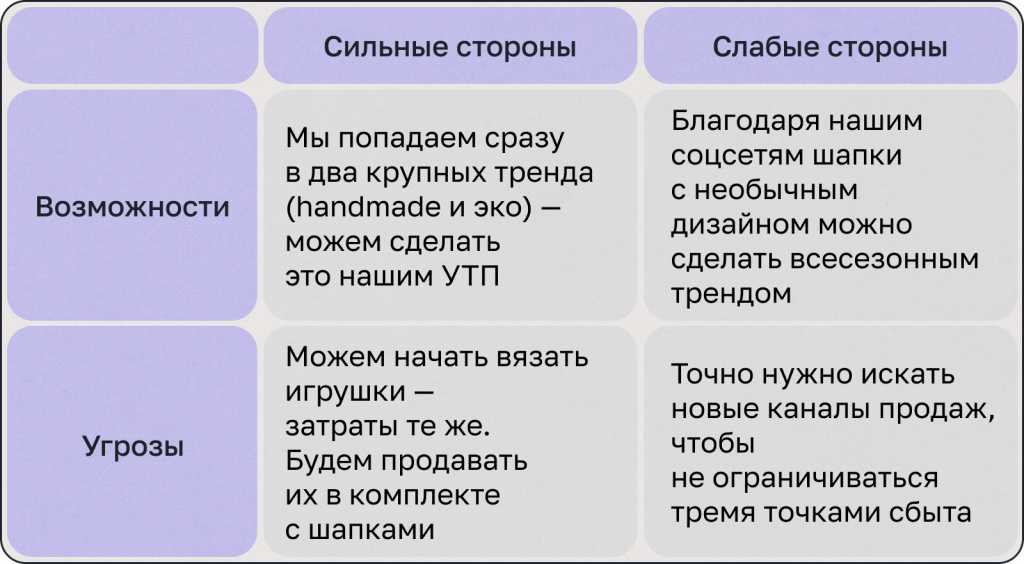 | | Сильные стороны | Слабые стороны |
|---|---|---|
| Возможности | Мы попадаем сразу в два крупных тренда (handmade и эко) — можем сделать это нашим УТП | Благодаря нашим соцсетям шапки с необычным дизайном можно сделать всесезонным трендом |
| Угрозы | Можем начать вязать игрушки — затраты те же. Будем продавать их в комплекте с шапками | Точно нужно искать новые каналы продаж, чтобы не ограничиваться тремя точками сбыта |